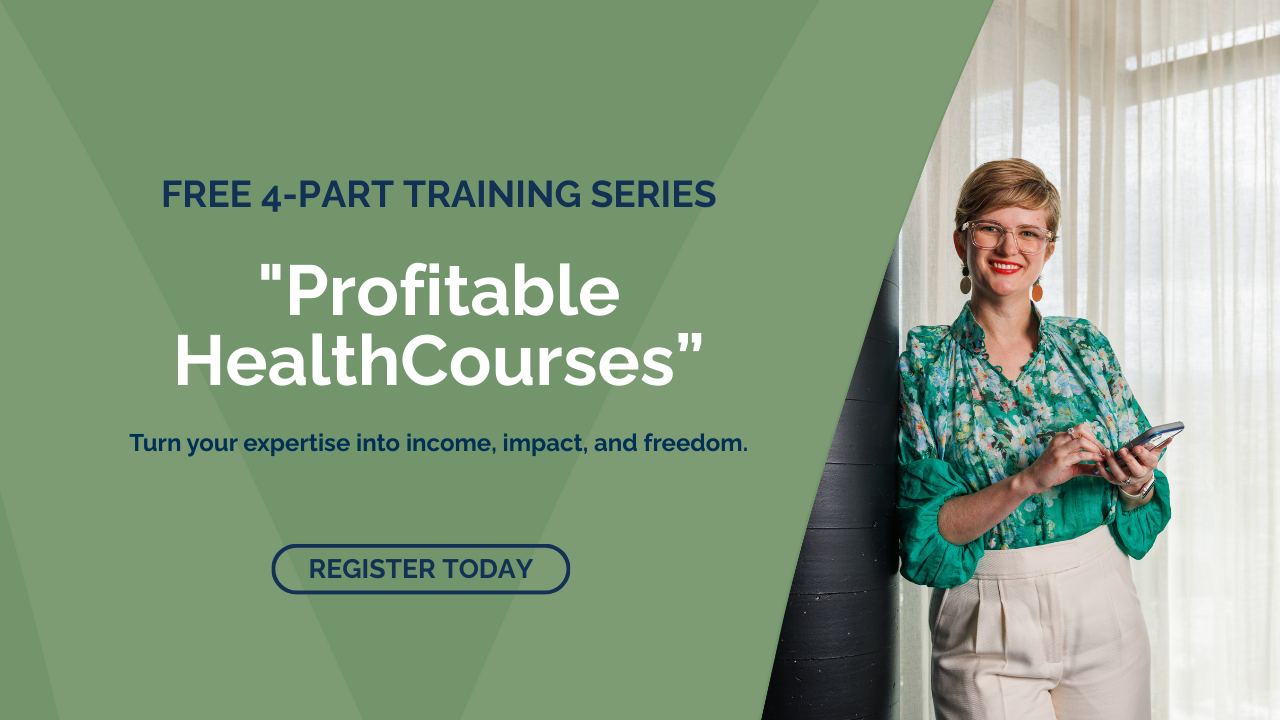 FREE 4-PART TRAINING SERIES

"Profitable HealthCourses”

Turn your expertise into income, impact, and freedom.

REGISTER TODAY